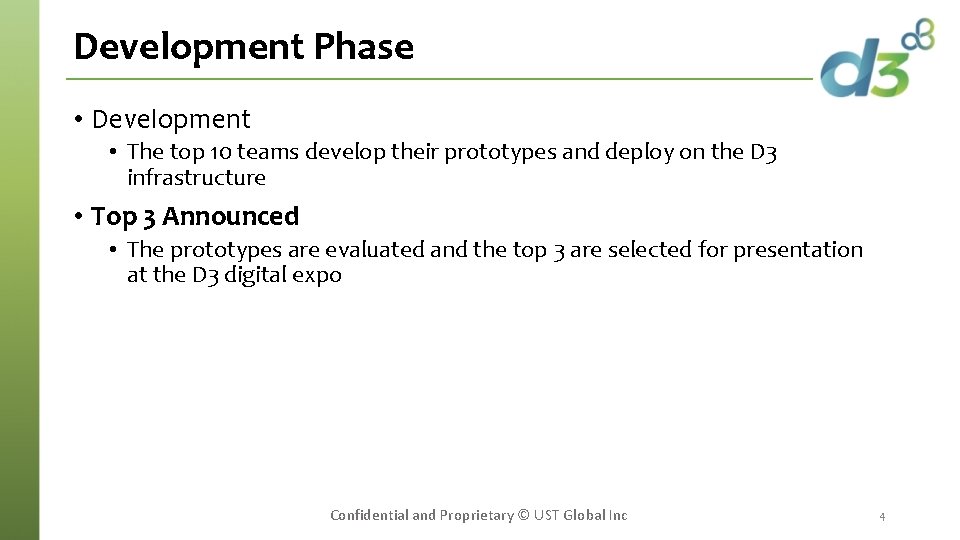 Development Phase

d3

• Development
  • The top 10 teams develop their prototypes and deploy on the D3 infrastructure

• Top 3 Announced
  • The prototypes are evaluated and the top 3 are selected for presentation at the D3 digital expo

Confidential and Proprietary © UST Global Inc

4